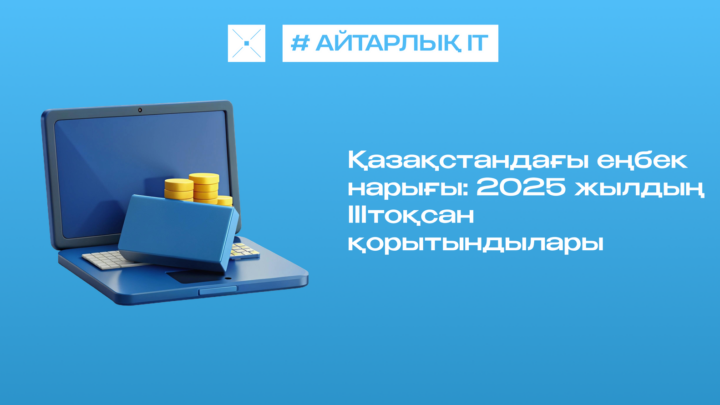 # АЙТАРЛЫҚ IT

Қазақстандағы еңбек нарығы: 2025 жылдың IIIтоқсан қорытындылары